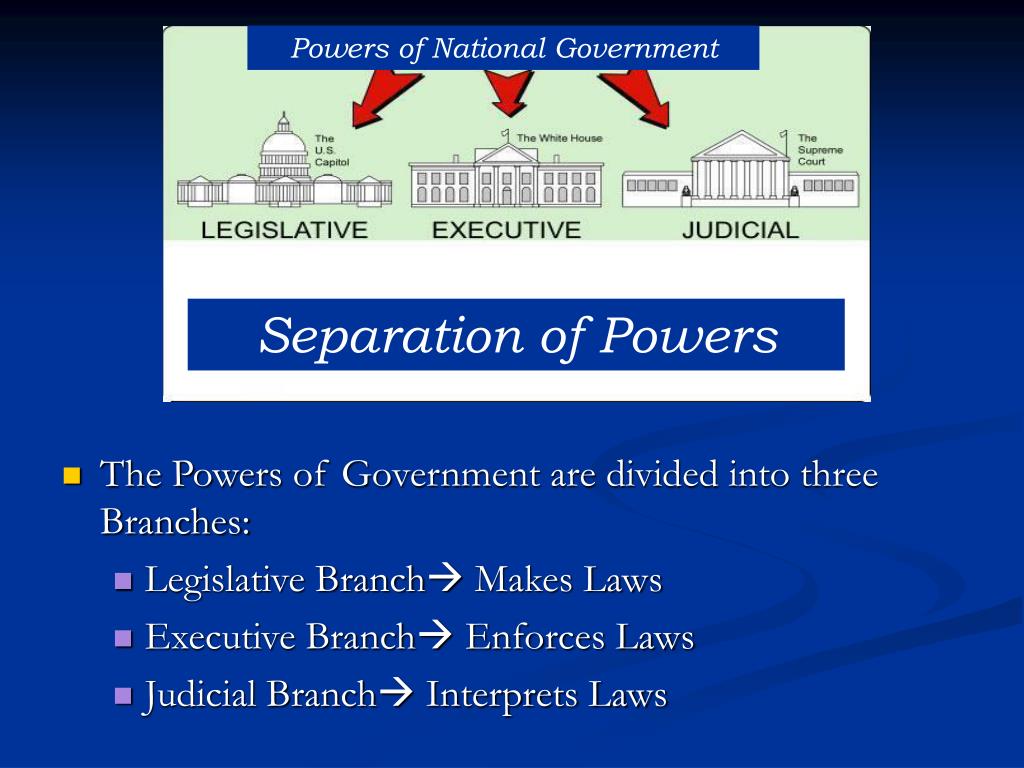 Powers of National Government

The U.S. Capitol

The White House

The Supreme Court

LEGISLATIVE

EXECUTIVE

JUDICIAL

Separation of Powers

The Powers of Government are divided into three Branches:

Legislative Branch→ Makes Laws

Executive Branch→ Enforces Laws

Judicial Branch→ Interprets Laws